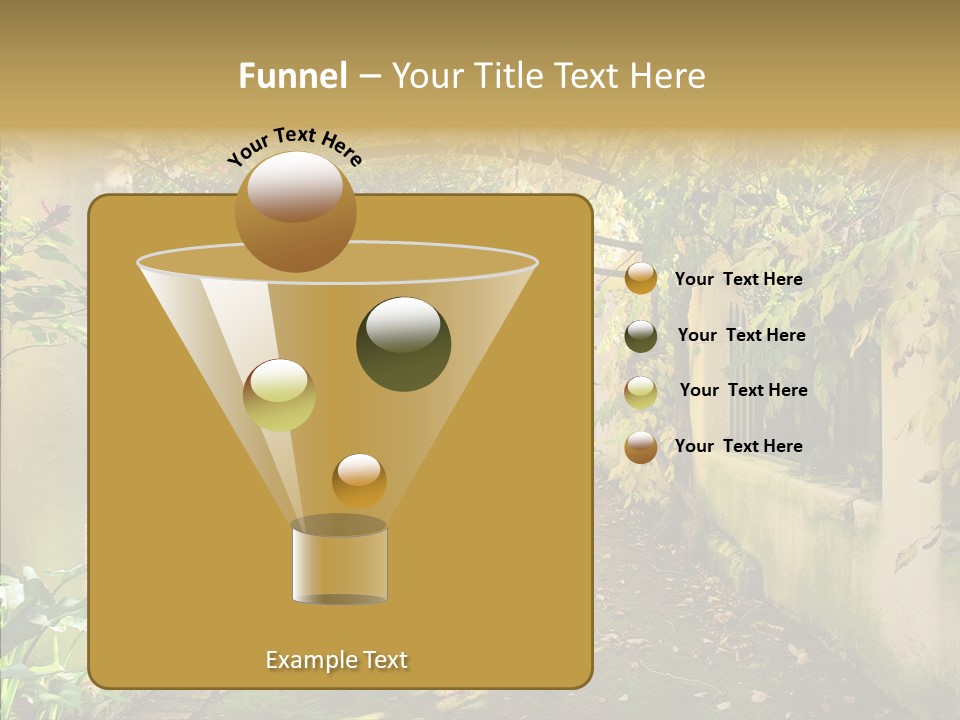 Funnel – Your Title Text Here

Your Text Here

Your Text Here

Your Text Here

Your Text Here

Your Text Here

Example Text